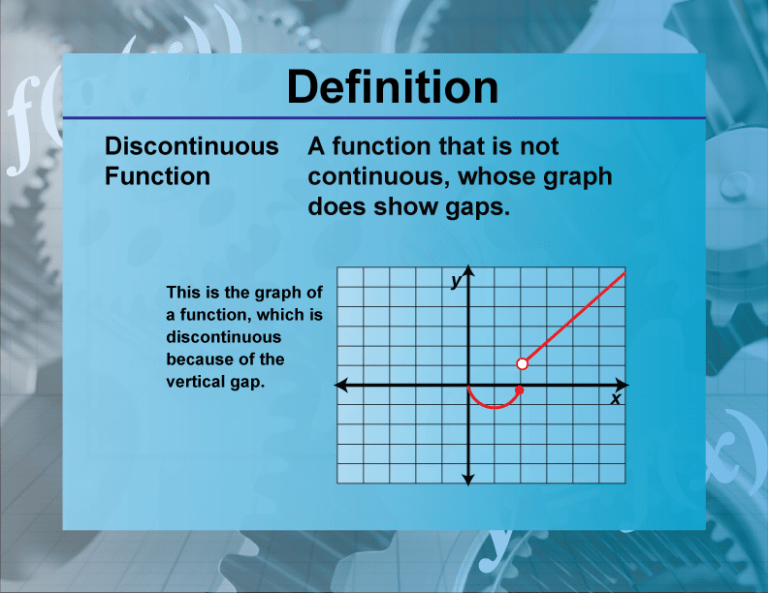 Definition

Discontinuous Function

A function that is not continuous, whose graph does show gaps.

This is the graph of a function, which is discontinuous because of the vertical gap.

y

x